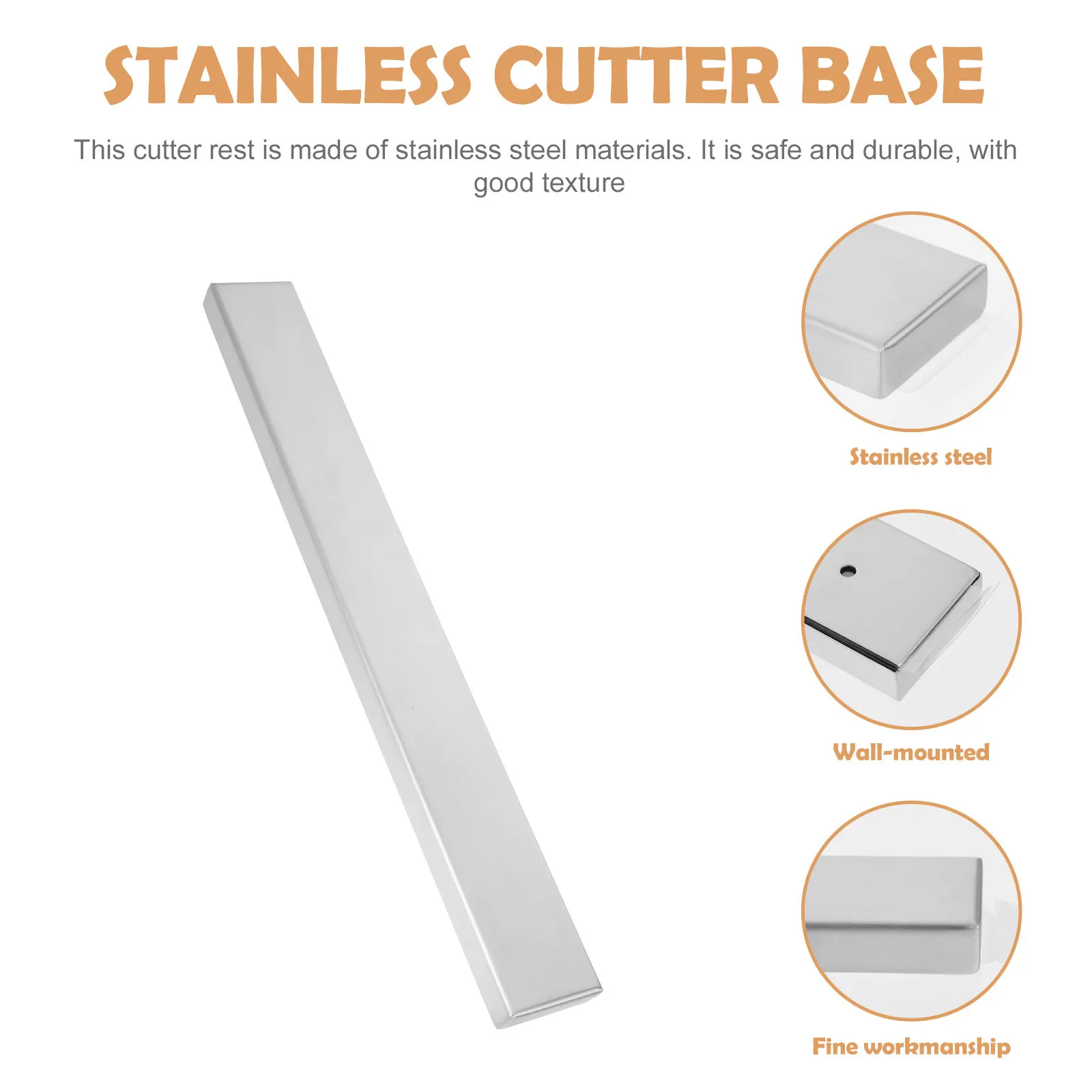 STAINLESS CUTTER BASE

This cutter rest is made of stainless steel materials. It is safe and durable, with good texture

Stainless steel

Wall-mounted

Fine workmanship